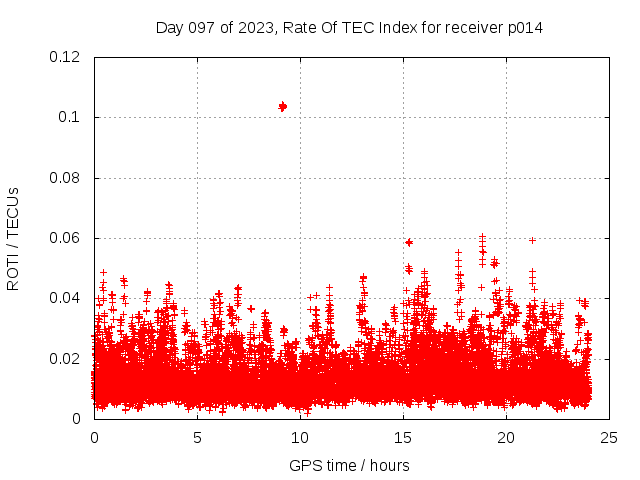 Day 097 of 2023, Rate Of TEC Index for receiver p014

ROTI / TECUs

0.12
0.1
0.08
0.06
0.04
0.02
0

0
5
10
15
20
25

GPS time / hours